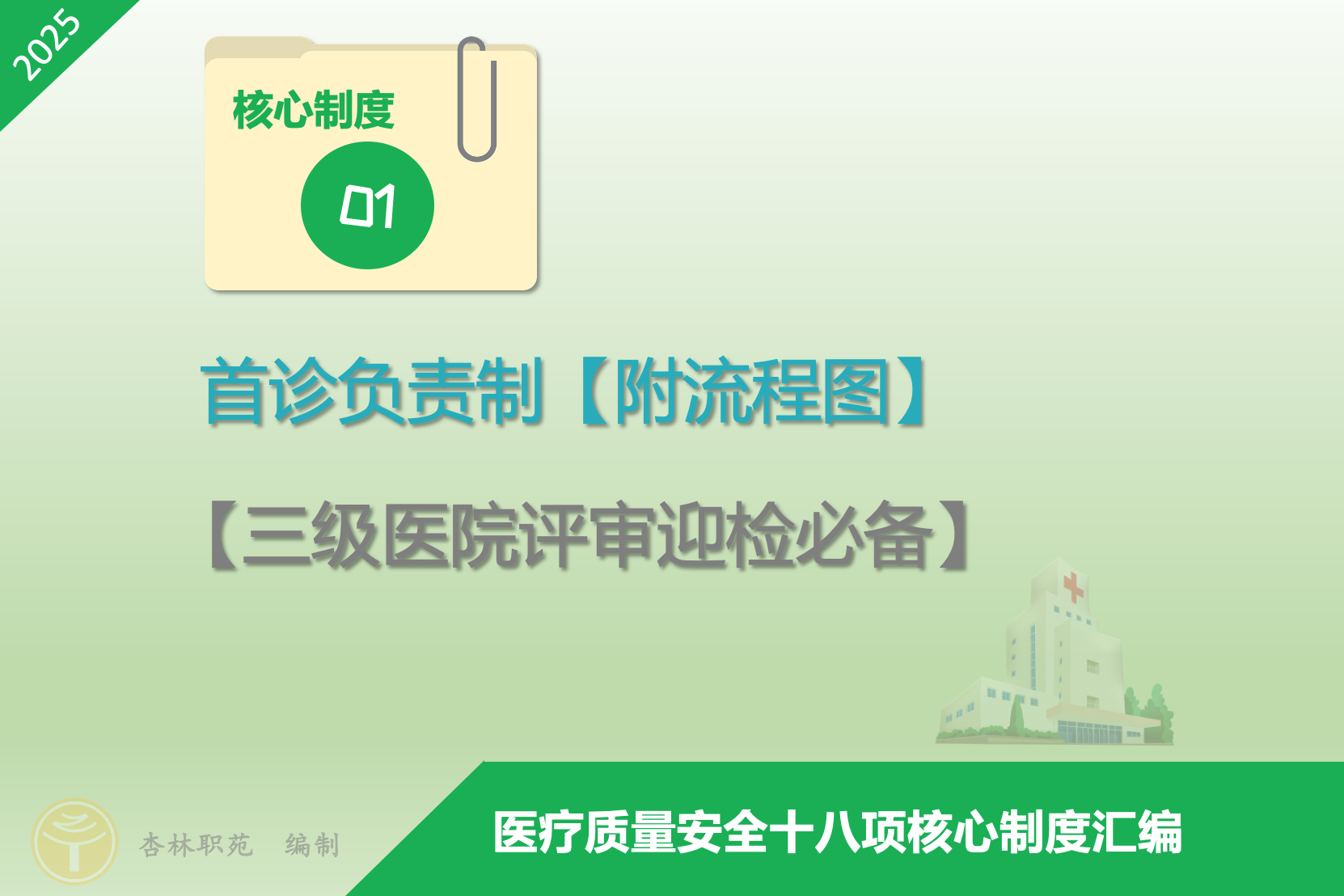 2025

核心制度

01

首诊负责制【附流程图】

【三级医院评审迎检必备】

杏林职苑　编制

医疗质量安全十八项核心制度汇编